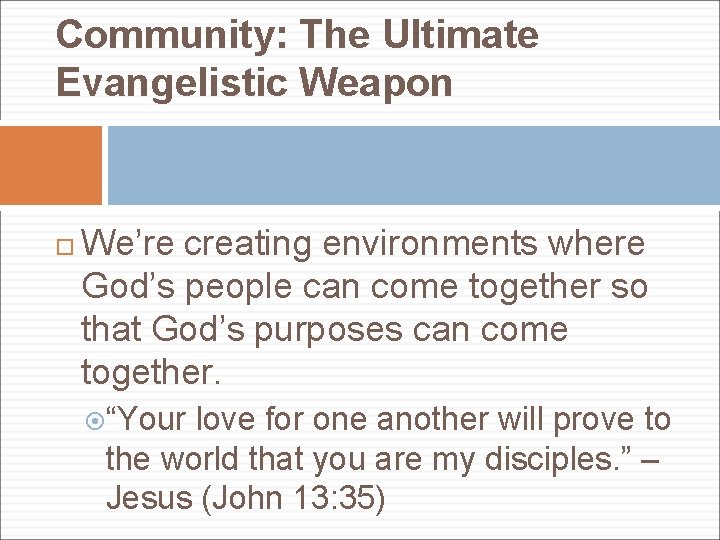 Community: The Ultimate Evangelistic Weapon

We’re creating environments where God’s people can come together so that God’s purposes can come together.

“Your love for one another will prove to the world that you are my disciples.” – Jesus (John 13:35)